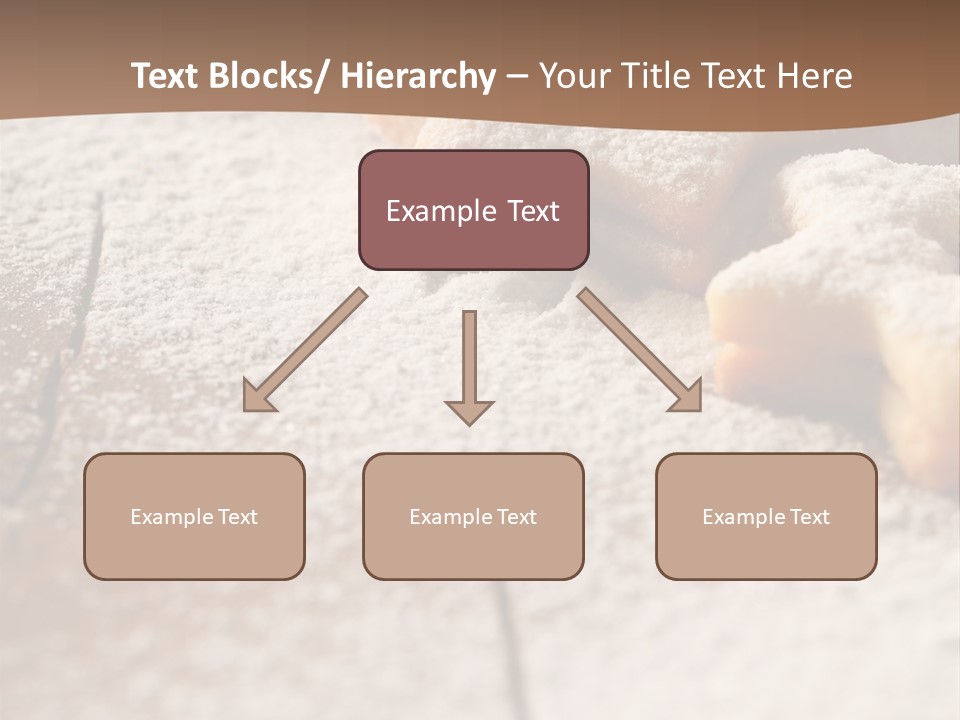 Text Blocks/ Hierarchy – Your Title Text Here

Example Text

Example Text

Example Text

Example Text